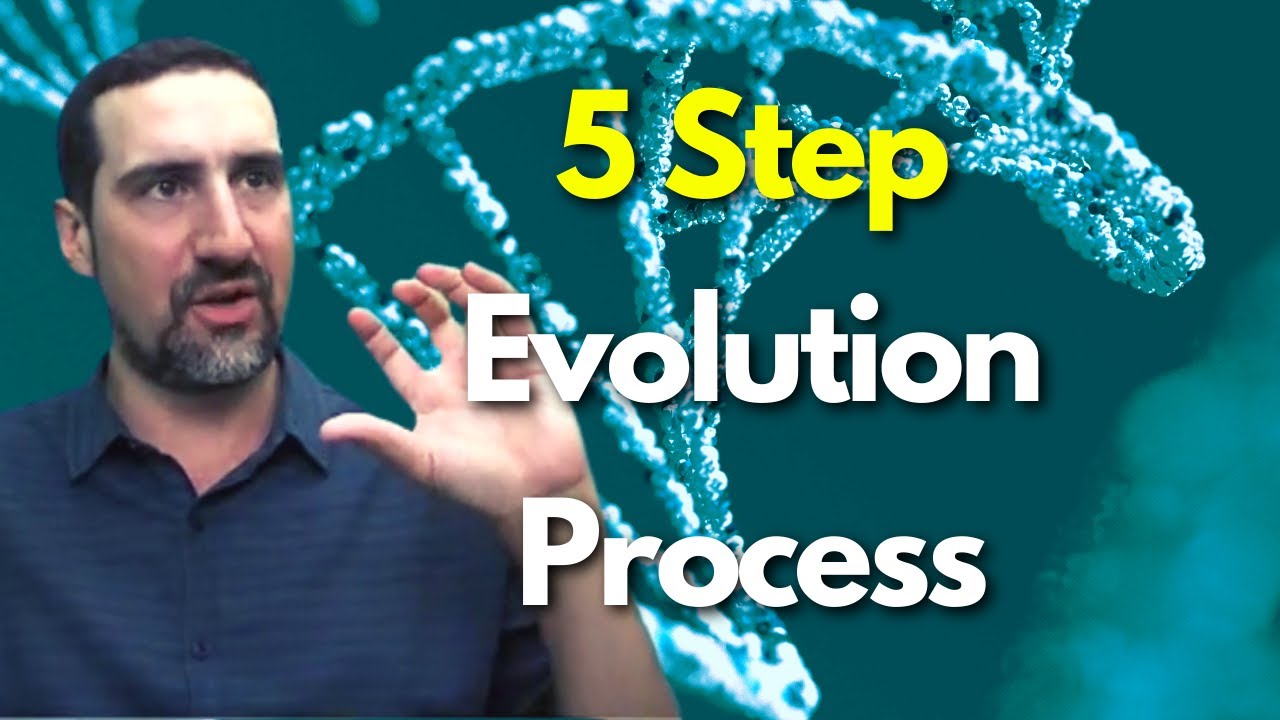 5 Step
Evolution
Process